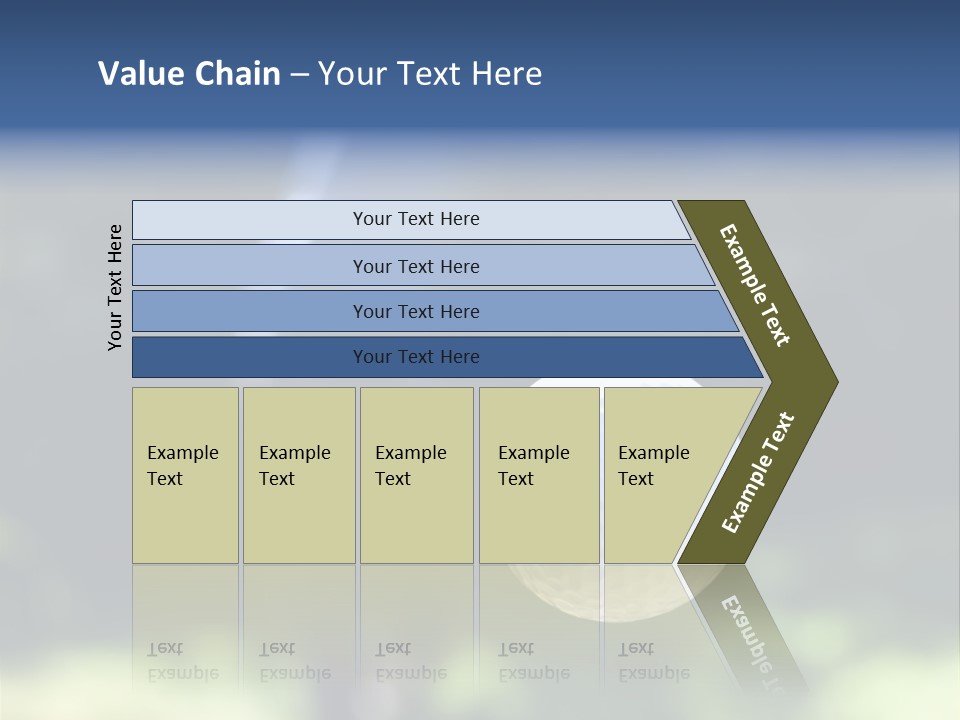 Value Chain – Your Text Here

Your Text Here

Your Text Here

Your Text Here

Your Text Here

Your Text Here

Example Text

Example Text

Example Text

Example Text

Example Text

Example Text

Example Text